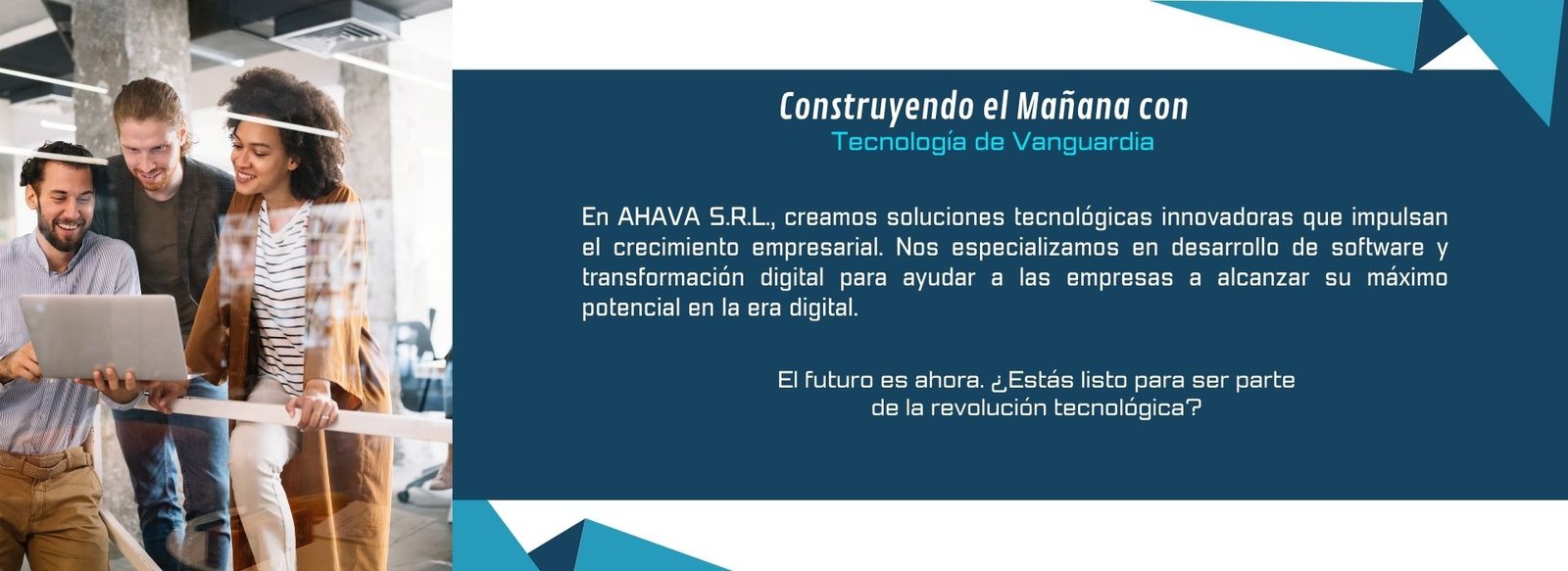 Construyendo el Mañana con
Tecnología de Vanguardia

En AHAVA S.R.L., creamos soluciones tecnológicas innovadoras que impulsan el crecimiento empresarial. Nos especializamos en desarrollo de software y transformación digital para ayudar a las empresas a alcanzar su máximo potencial en la era digital.

El futuro es ahora. ¿Estás listo para ser parte de la revolución tecnológica?